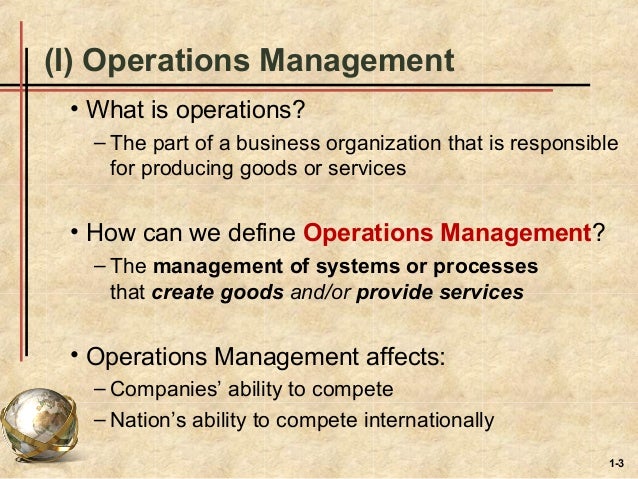 (I) Operations Management

• What is operations?
– The part of a business organization that is responsible for producing goods or services

• How can we define Operations Management?
– The management of systems or processes that create goods and/or provide services

• Operations Management affects:
– Companies' ability to compete
– Nation's ability to compete internationally

1-3